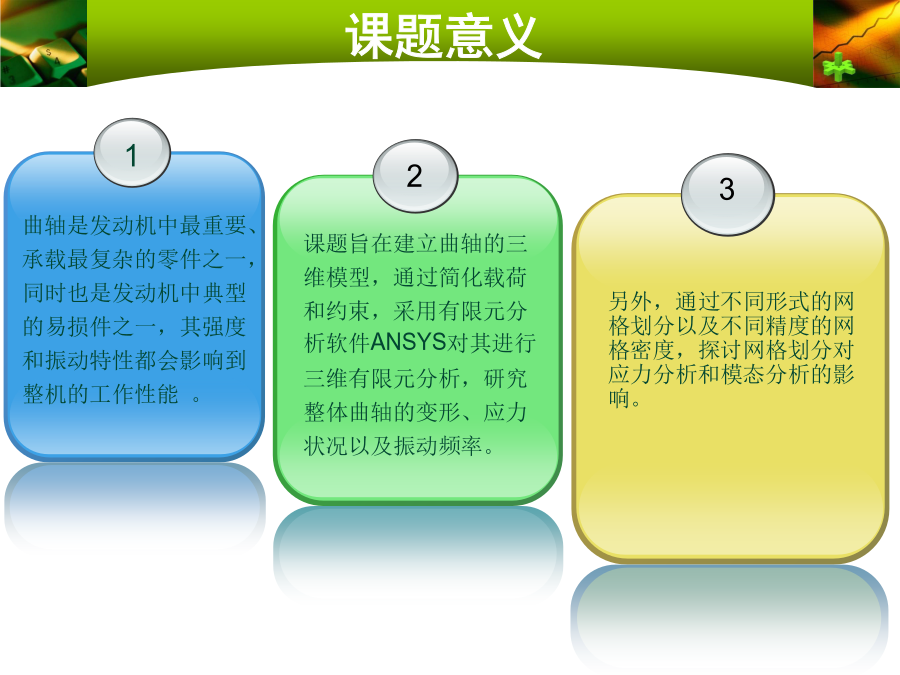 课题意义

1

曲轴是发动机中最重要、承载最复杂的零件之一，同时也是发动机中典型的易损件之一，其强度和振动特性都会影响到整机的工作性能 。

2

课题旨在建立曲轴的三维模型，通过简化载荷和约束，采用有限元分析软件ANSYS对其进行三维有限元分析，研究整体曲轴的变形、应力状况以及振动频率。

3

另外，通过不同形式的网格划分以及不同精度的网格密度，探讨网格划分对应力分析和模态分析的影响。